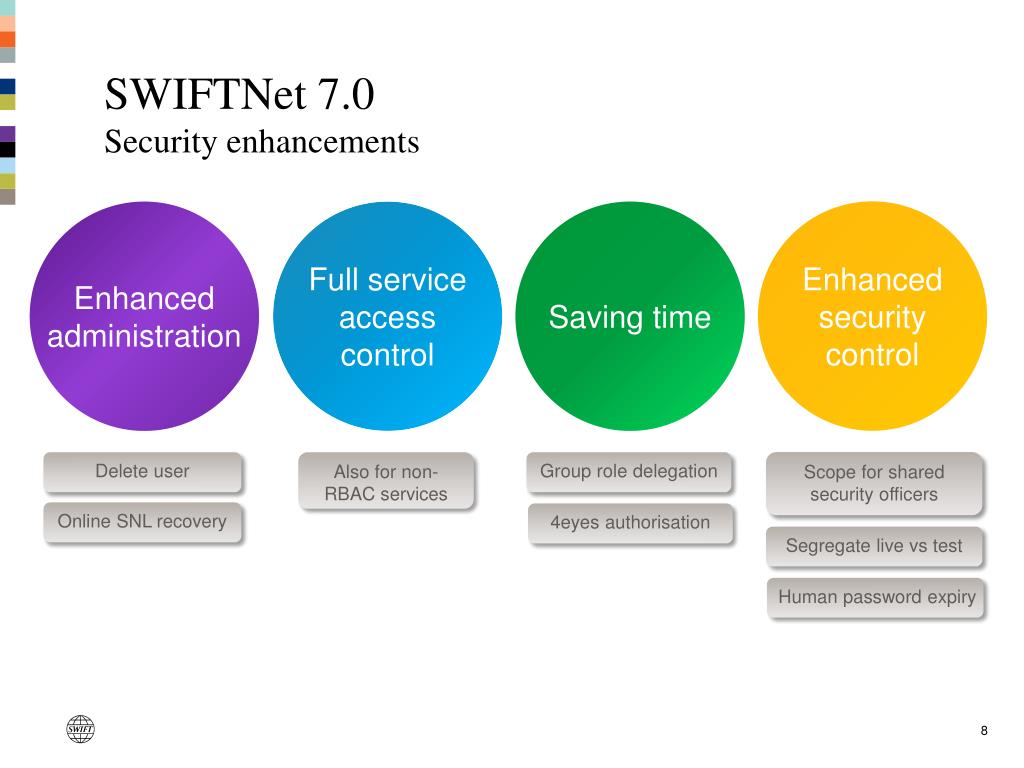 SWIFTNet 7.0
Security enhancements

Enhanced administration

Full service access control

Saving time

Enhanced security control

Delete user

Online SNL recovery

Also for non-RBAC services

Group role delegation

4eyes authorisation

Scope for shared security officers

Segregate live vs test

Human password expiry

SWIFT

8